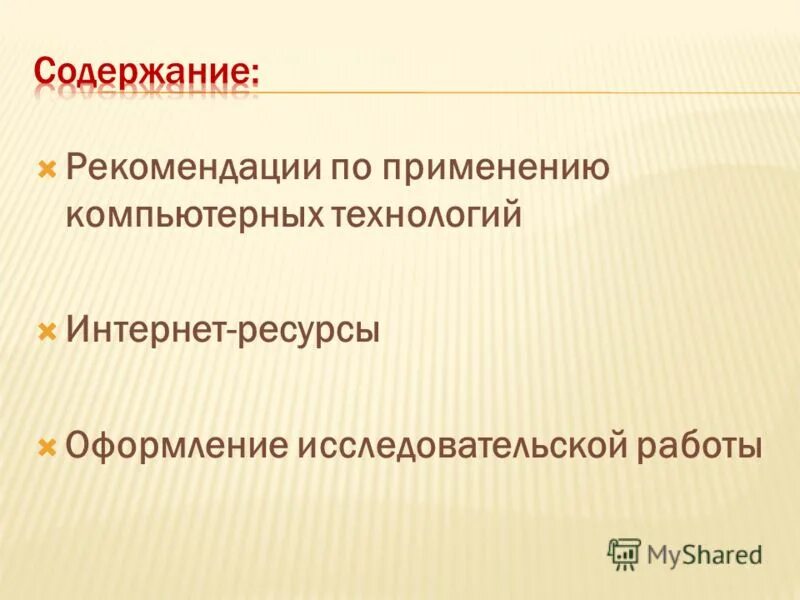 Содержание:

Рекомендации по применению компьютерных технологий

Интернет-ресурсы

Оформление исследовательской работы

MyShared